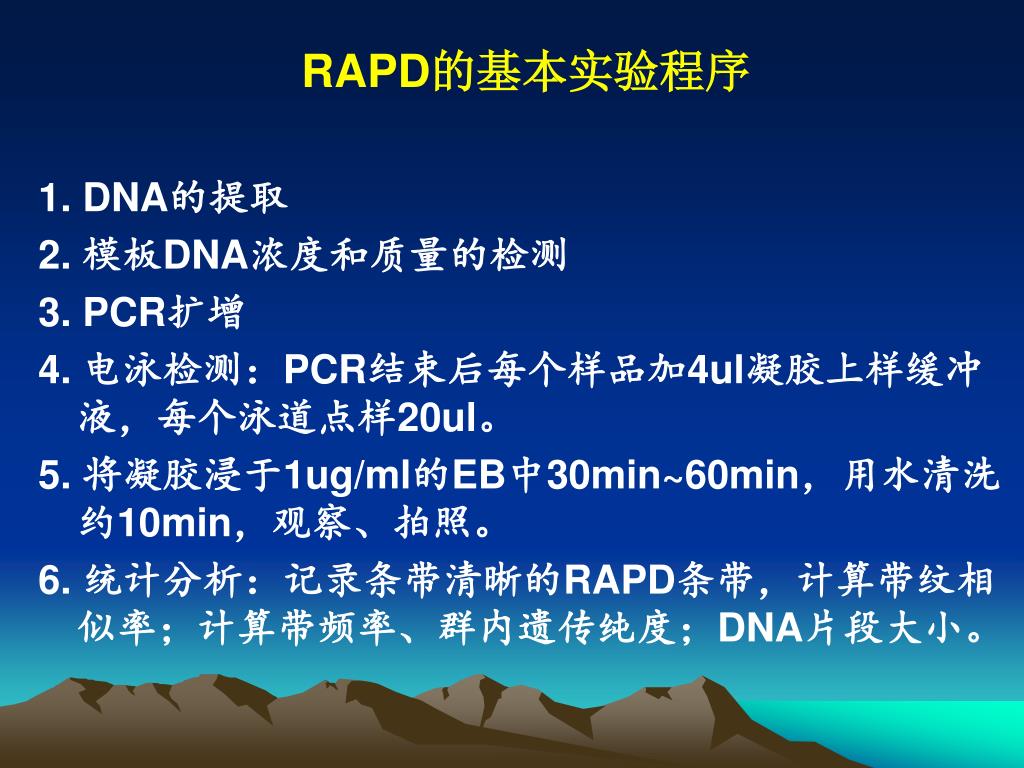 RAPD的基本实验程序

1. DNA的提取
2. 模板DNA浓度和质量的检测
3. PCR扩增
4. 电泳检测：PCR结束后每个样品加4ul凝胶上样缓冲液，每个泳道点样20ul。
5. 将凝胶浸于1ug/ml的EB中30min~60min，用水清洗约10min，观察、拍照。
6. 统计分析：记录条带清晰的RAPD条带，计算带纹相似率；计算带频率、群内遗传纯度；DNA片段大小。